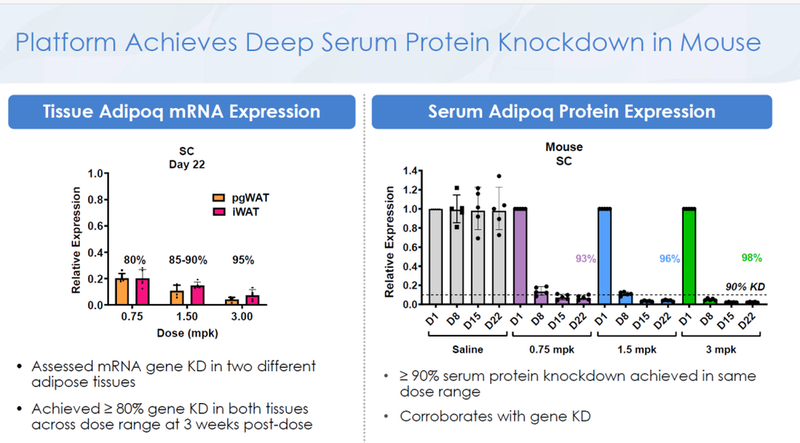 Platform Achieves Deep Serum Protein Knockdown in Mouse

Tissue Adipoq mRNA Expression

SC
Day 22

Relative Expression

1.0
0.8
0.6
0.4
0.2
0.0

pgWAT
iWAT

80%
85-90%
95%

0.75
1.50
3.00

Dose (mpk)

• Assessed mRNA gene KD in two different adipose tissues

• Achieved ≥ 80% gene KD in both tissues across dose range at 3 weeks post-dose

Serum Adipoq Protein Expression

Mouse
SC

Relative Expression

1.4
1.2
1.0
0.8
0.6
0.4
0.2
0.0

93%
96%
98%
90% KD

D1 D8 D15 D22 D1 D8 D15 D22 D1 D8 D15 D22 D1 D8 D15 D22

Saline
0.75 mpk
1.5 mpk
3 mpk

• ≥ 90% serum protein knockdown achieved in same dose range

• Corroborates with gene KD